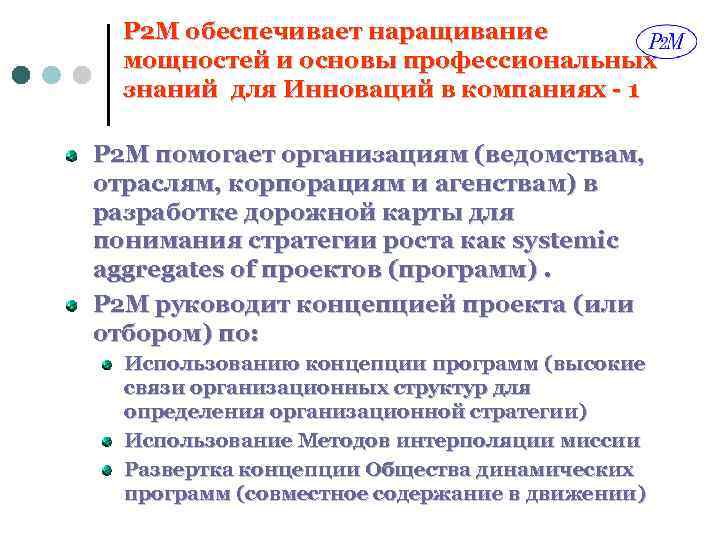 P2M обеспечивает наращивание мощностей и основы профессиональных знаний для Инноваций в компаниях - 1

P2M

P2M помогает организациям (ведомствам, отраслям, корпорациям и агенствам) в разработке дорожной карты для понимания стратегии роста как systemic aggregates of проектов (программ) .

P2M руководит концепцией проекта (или отбором) по:

Использованию концепции программ (высокие связи организационных структур для определения организационной стратегии)

Использование Методов интерполяции миссии

Развертка концепции Общества динамических программ (совместное содержание в движении)